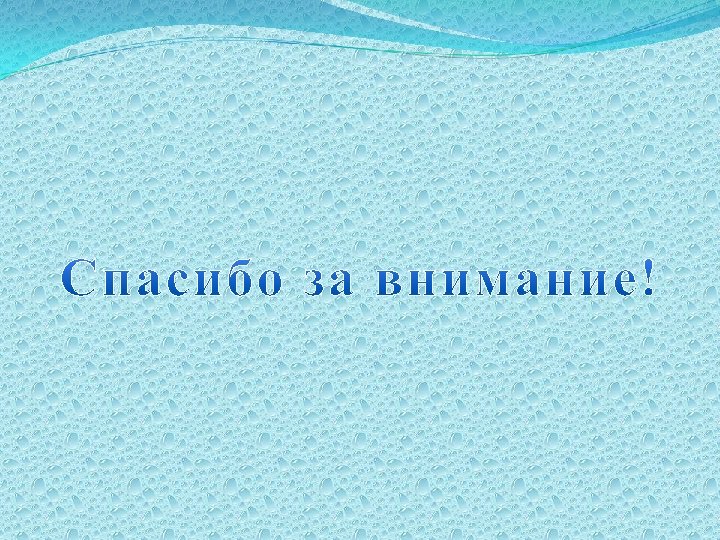 Спасибо за внимание!